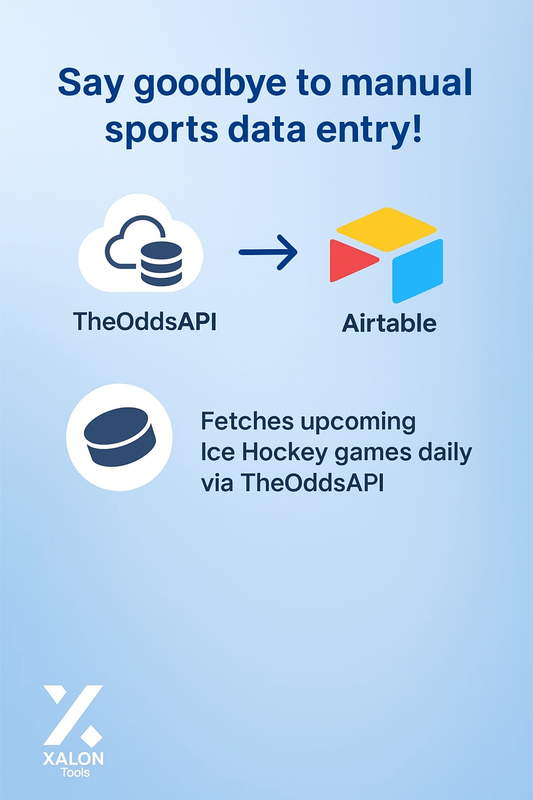 Say goodbye to manual sports data entry!

TheOddsAPI

Airtable

Fetches upcoming Ice Hockey games daily via TheOddsAPI

XALON
Tools